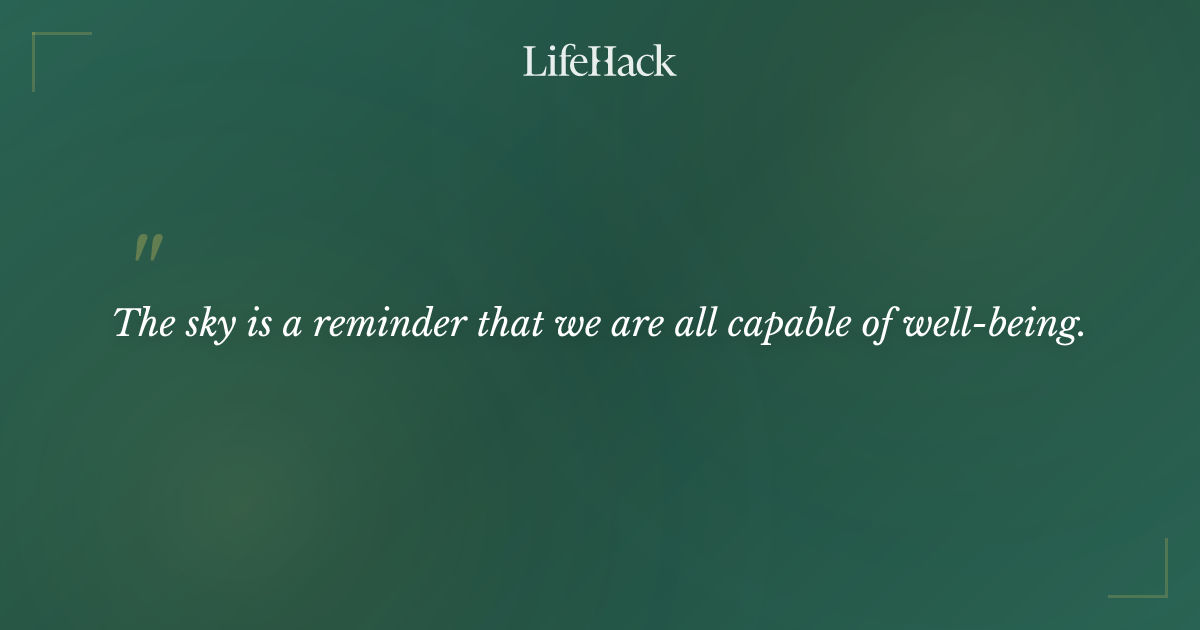 LifeHack

"

The sky is a reminder that we are all capable of well-being.